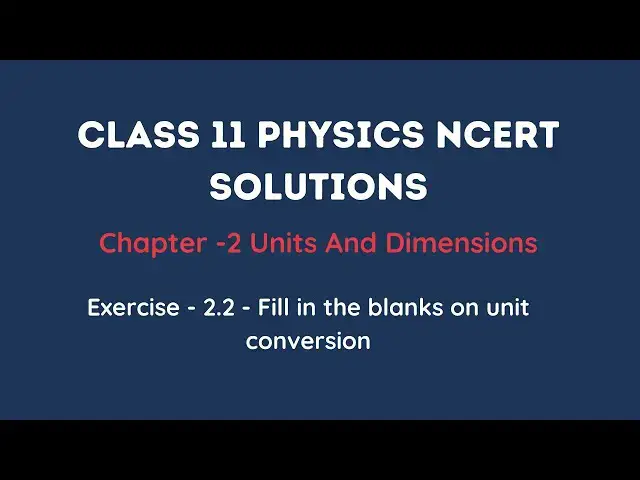 CLASS 11 PHYSICS NCERT SOLUTIONS

Chapter -2 Units And Dimensions

Exercise - 2.2 - Fill in the blanks on unit conversion